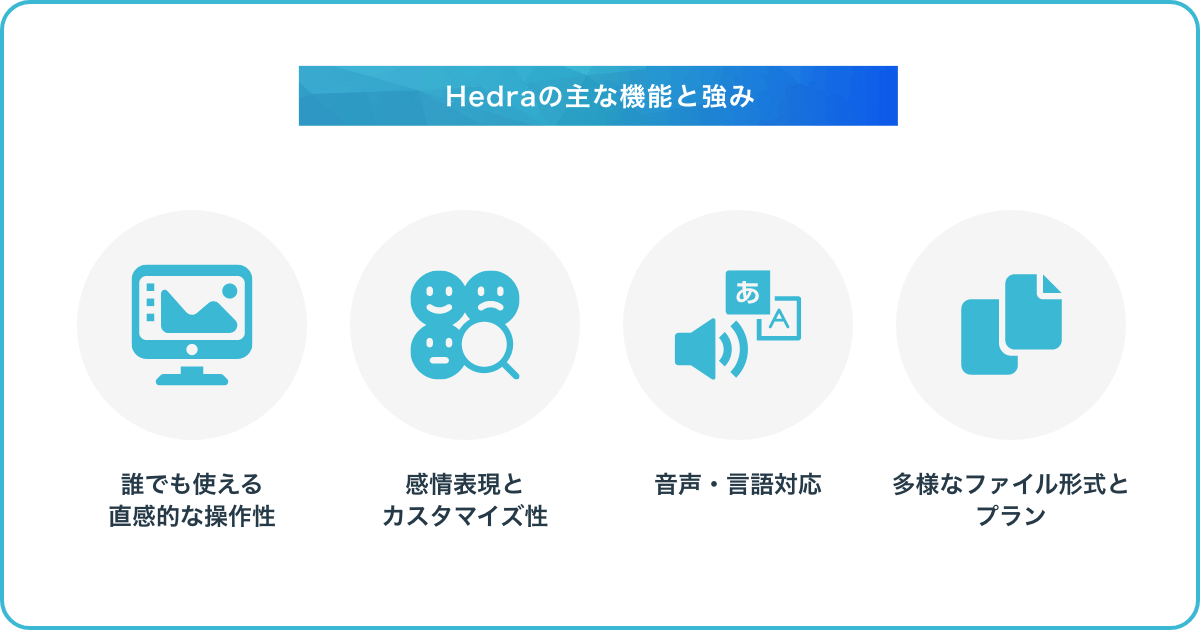 Hedraの主な機能と強み

あ
A

誰でも使える
直感的な操作性

感情表現と
カスタマイズ性

音声・言語対応

多様なファイル形式と
プラン